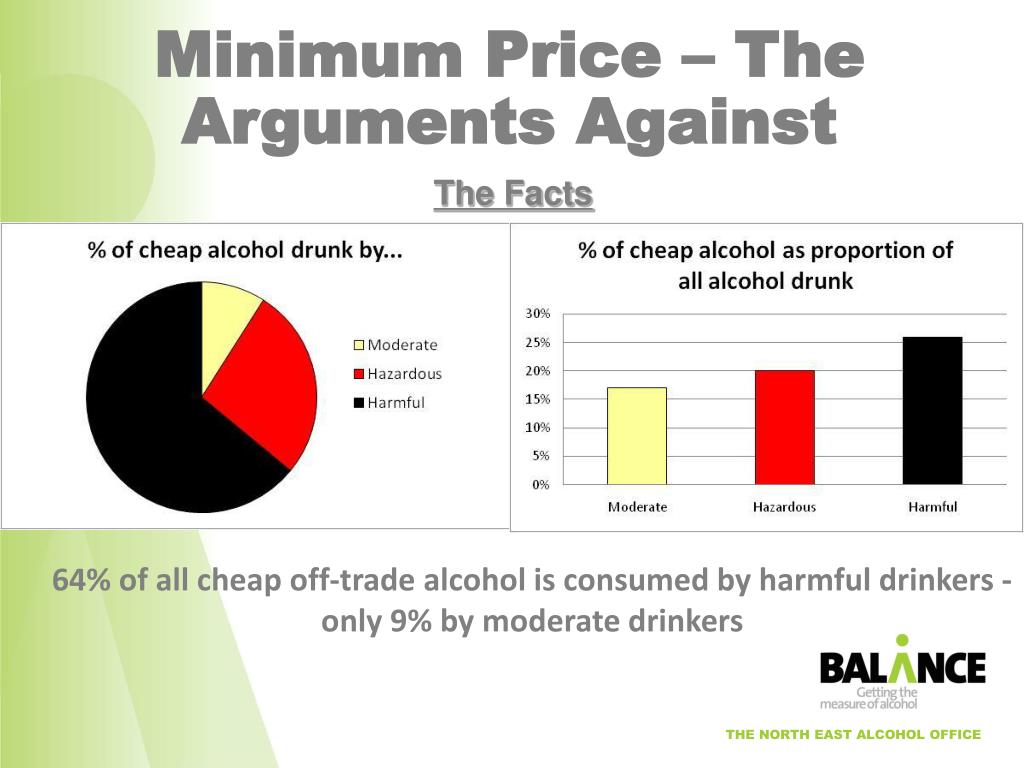 Minimum Price – The Arguments Against

The Facts

% of cheap alcohol drunk by...

Moderate
Hazardous
Harmful

% of cheap alcohol as proportion of all alcohol drunk

30%
25%
20%
15%
10%
5%
0%

Moderate
Hazardous
Harmful

64% of all cheap off-trade alcohol is consumed by harmful drinkers - only 9% by moderate drinkers

BALANCE
Getting the measure of alcohol

THE NORTH EAST ALCOHOL OFFICE